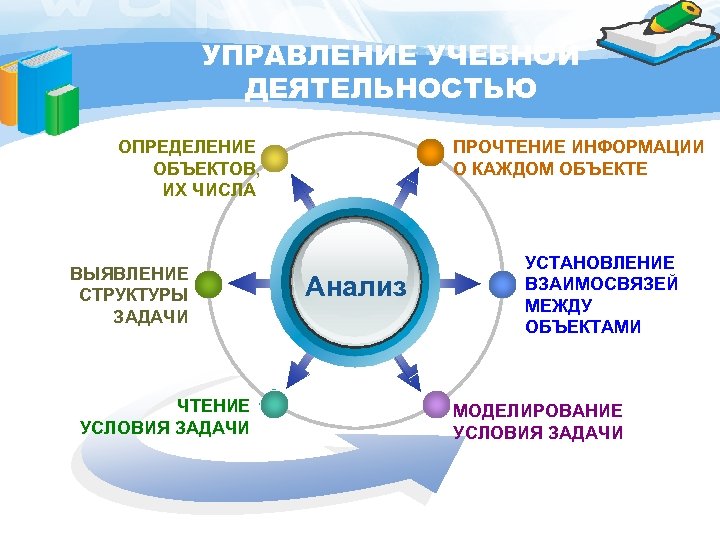 УПРАВЛЕНИЕ УЧЕБНОЙ ДЕЯТЕЛЬНОСТЬЮ

ОПРЕДЕЛЕНИЕ ОБЪЕКТОВ, ИХ ЧИСЛА

ПРОЧТЕНИЕ ИНФОРМАЦИИ О КАЖДОМ ОБЪЕКТЕ

ВЫЯВЛЕНИЕ СТРУКТУРЫ ЗАДАЧИ

Анализ

УСТАНОВЛЕНИЕ ВЗАИМОСВЯЗЕЙ МЕЖДУ ОБЪЕКТАМИ

ЧТЕНИЕ УСЛОВИЯ ЗАДАЧИ

МОДЕЛИРОВАНИЕ УСЛОВИЯ ЗАДАЧИ